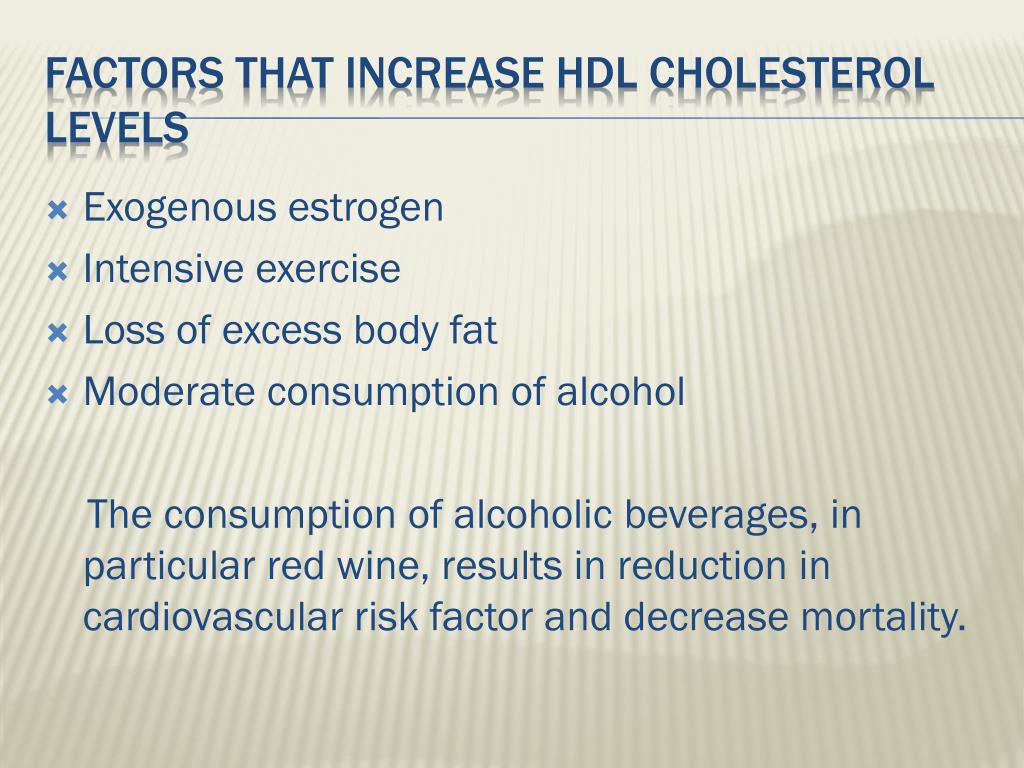 FACTORS THAT INCREASE HDL CHOLESTEROL LEVELS

Exogenous estrogen
Intensive exercise
Loss of excess body fat
Moderate consumption of alcohol

The consumption of alcoholic beverages, in particular red wine, results in reduction in cardiovascular risk factor and decrease mortality.